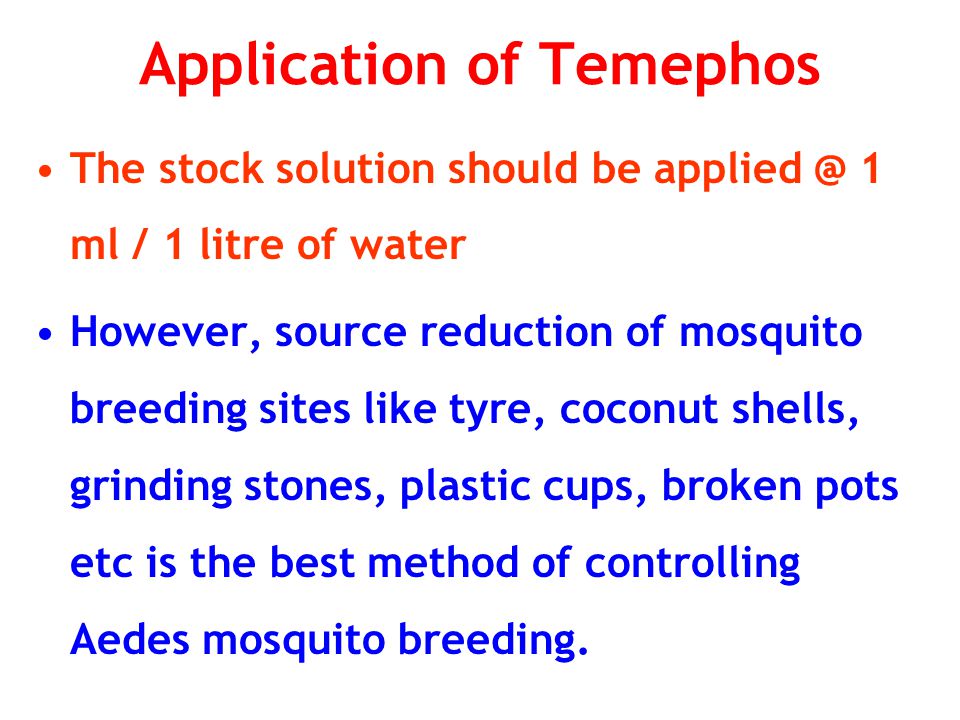 Application of Temephos

• The stock solution should be applied @ 1 ml / 1 litre of water

• However, source reduction of mosquito breeding sites like tyre, coconut shells, grinding stones, plastic cups, broken pots etc is the best method of controlling Aedes mosquito breeding.